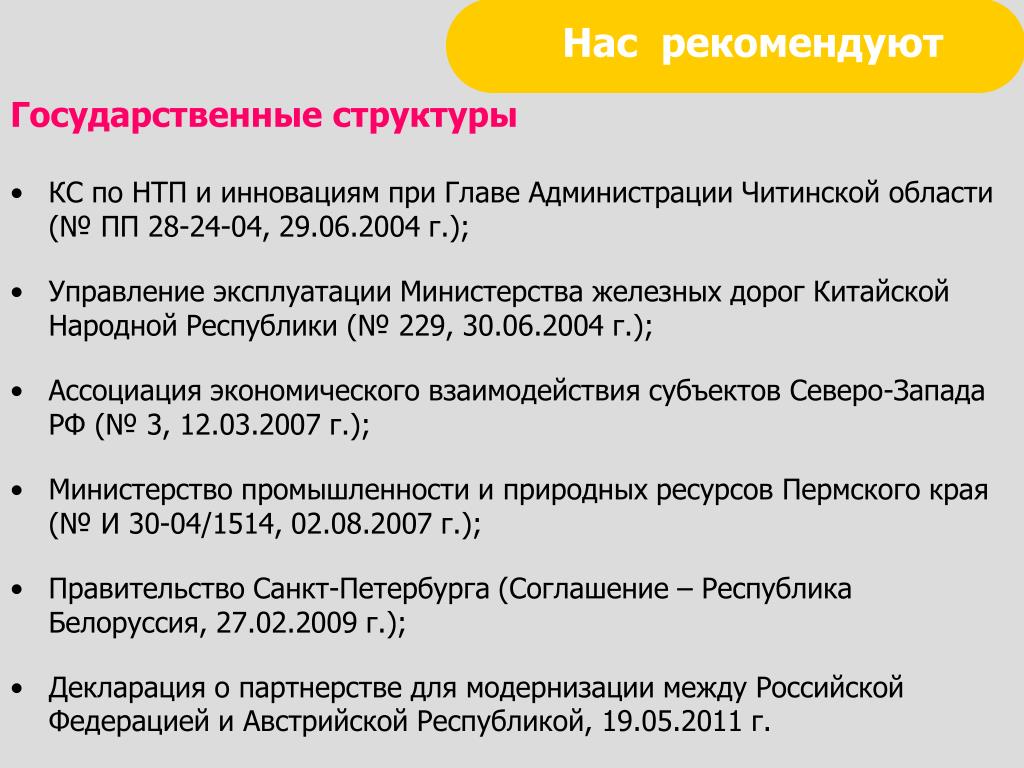 Нас рекомендуют

Государственные структуры

• КС по НТП и инновациям при Главе Администрации Читинской области (№ ПП 28-24-04, 29.06.2004 г.);

• Управление эксплуатации Министерства железных дорог Китайской Народной Республики (№ 229, 30.06.2004 г.);

• Ассоциация экономического взаимодействия субъектов Северо-Запада РФ (№ 3, 12.03.2007 г.);

• Министерство промышленности и природных ресурсов Пермского края (№ И 30-04/1514, 02.08.2007 г.);

• Правительство Санкт-Петербурга (Соглашение – Республика Белоруссия, 27.02.2009 г.);

• Декларация о партнерстве для модернизации между Российской Федерацией и Австрийской Республикой, 19.05.2011 г.